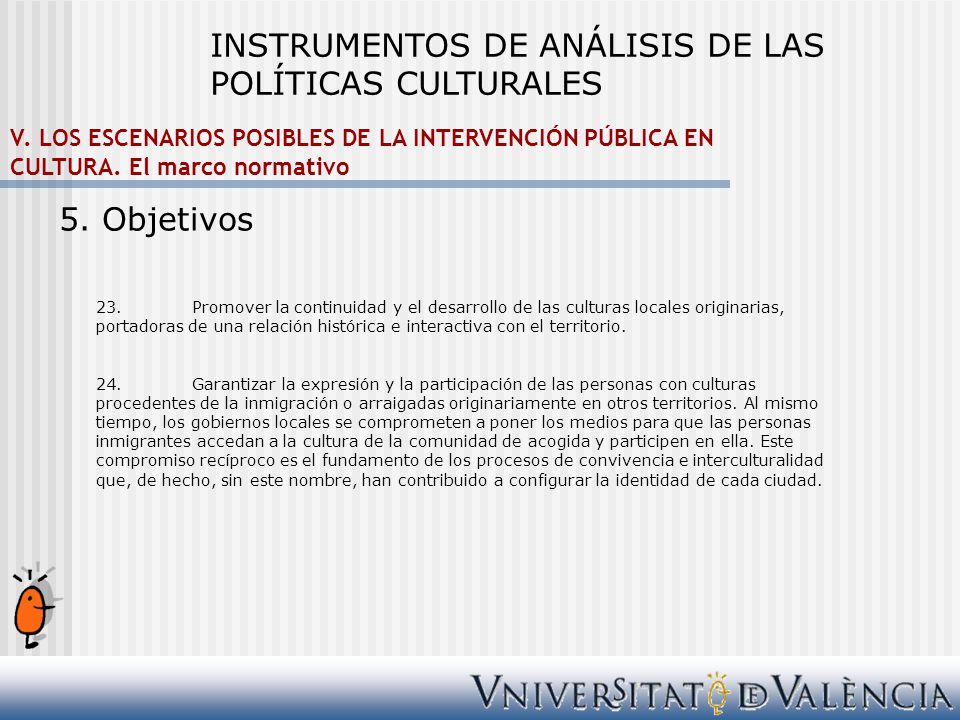 INSTRUMENTOS DE ANÁLISIS DE LAS POLÍTICAS CULTURALES

V. LOS ESCENARIOS POSIBLES DE LA INTERVENCIÓN PÚBLICA EN CULTURA. El marco normativo

5. Objetivos

23. Promover la continuidad y el desarrollo de las culturas locales originarias, portadoras de una relación histórica e interactiva con el territorio.

24. Garantizar la expresión y la participación de las personas con culturas procedentes de la inmigración o arraigadas originariamente en otros territorios. Al mismo tiempo, los gobiernos locales se comprometen a poner los medios para que las personas inmigrantes accedan a la cultura de la comunidad de acogida y participen en ella. Este compromiso recíproco es el fundamento de los procesos de convivencia e interculturalidad que, de hecho, sin este nombre, han contribuido a configurar la identidad de cada ciudad.

VNIVERSITAT DE VALÈNCIA